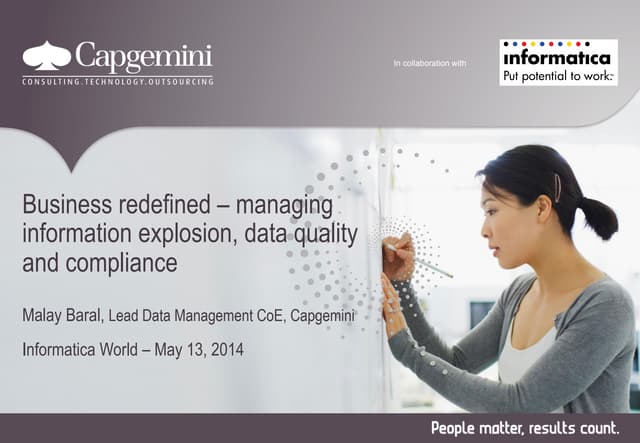 Capgemini
CONSULTING.TECHNOLOGY.OUTSOURCING

In collaboration with

informatica
Put potential to work.

Business redefined – managing information explosion, data quality and compliance

Malay Baral, Lead Data Management CoE, Capgemini

Informatica World – May 13, 2014

People matter, results count.